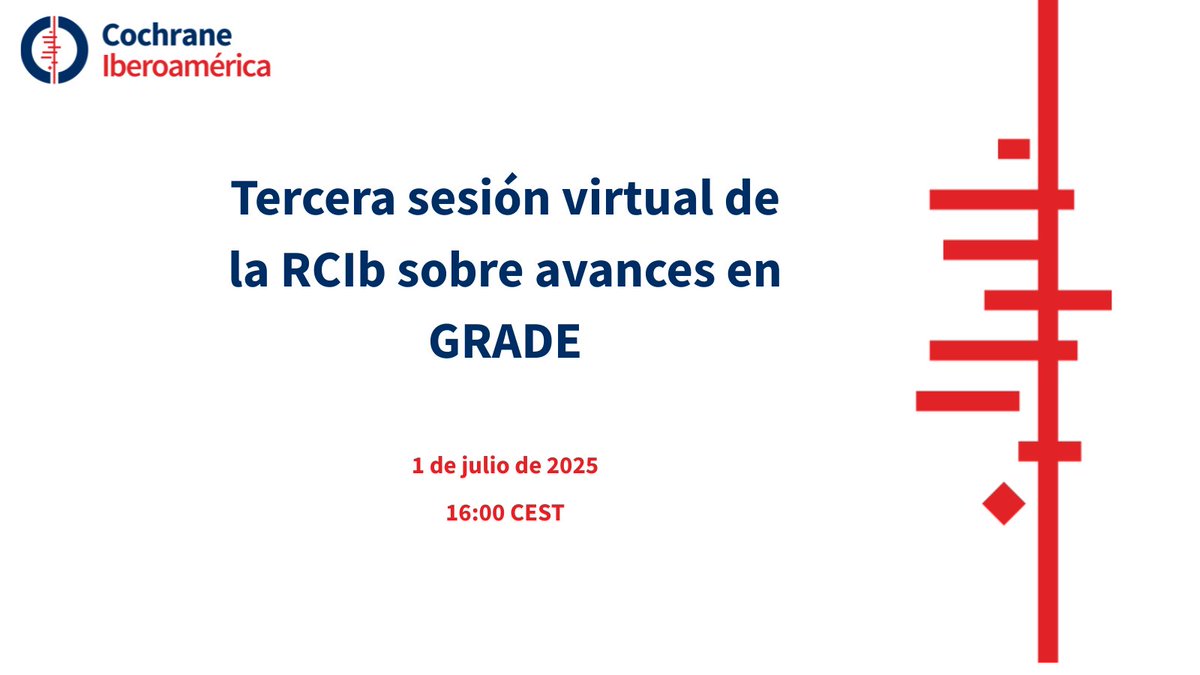 Cochrane
Iberoamérica

Tercera sesión virtual de la RCIb sobre avances en GRADE

1 de julio de 2025

16:00 CEST